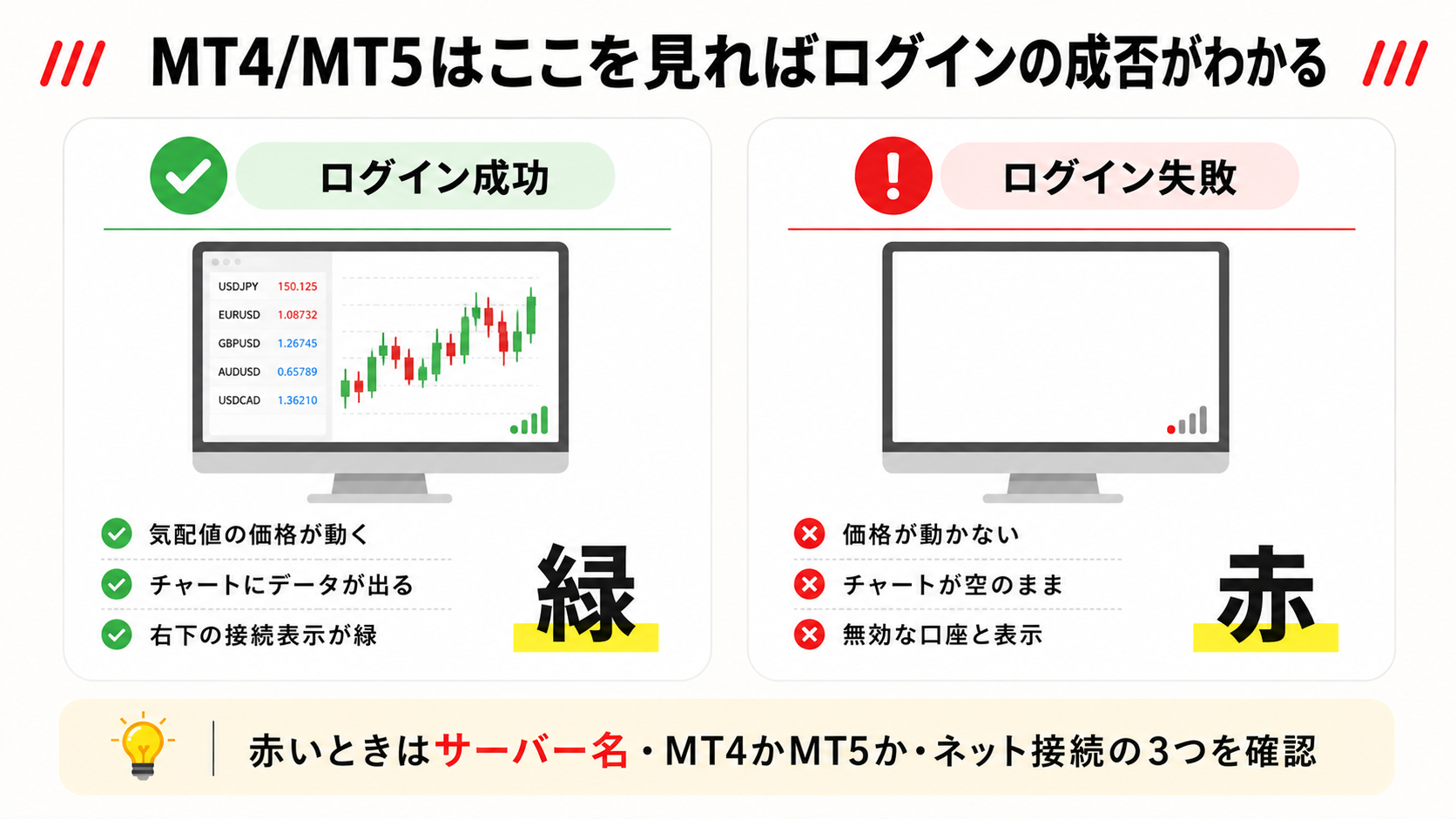 /// MT4/MT5はここを見ればログインの成否がわかる ///

ログイン成功

| USDJPY | 150.125 |
|---|---|
| EURUSD | 1.08732 |
| GBPUSD | 1.26745 |
| AUDUSD | 0.65789 |
| USDCAD | 1.36210 |

気配値の価格が動く
チャートにデータが出る
右下の接続表示が緑

緑

ログイン失敗

価格が動かない
チャートが空のまま
無効な口座と表示

赤

赤いときはサーバー名・MT4かMT5か・ネット接続の3つを確認